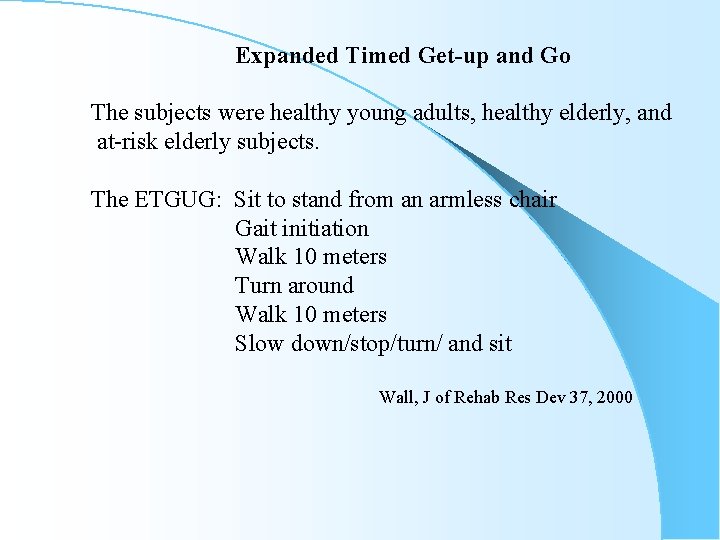 Expanded Timed Get-up and Go

The subjects were healthy young adults, healthy elderly, and at-risk elderly subjects.

The ETGUG: Sit to stand from an armless chair
Gait initiation
Walk 10 meters
Turn around
Walk 10 meters
Slow down/stop/turn/ and sit

Wall, J of Rehab Res Dev 37, 2000